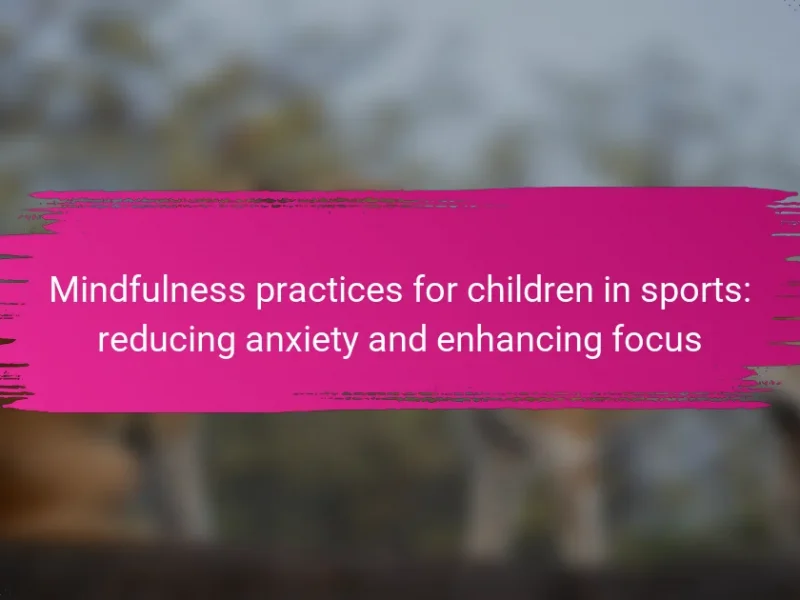 Mindfulness practices for children in sports: reducing anxiety and enhancing focus